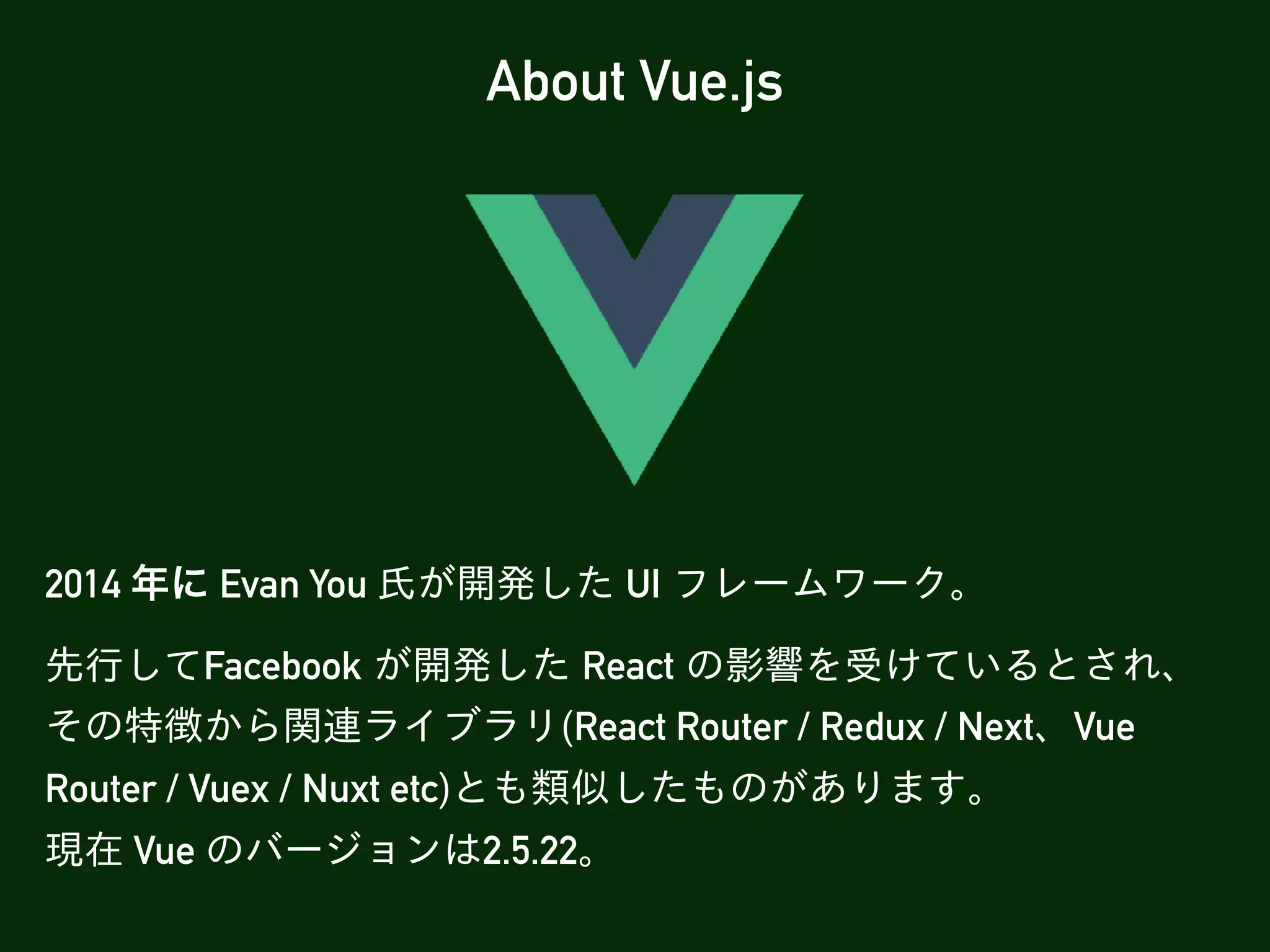 About Vue.js

2014 年に Evan You 氏が開発した UI フレームワーク。

先行してFacebook が開発した React の影響を受けているとされ、その特徴から関連ライブラリ(React Router / Redux / Next、Vue Router / Vuex / Nuxt etc)とも類似したものがあります。
現在 Vue のバージョンは2.5.22。